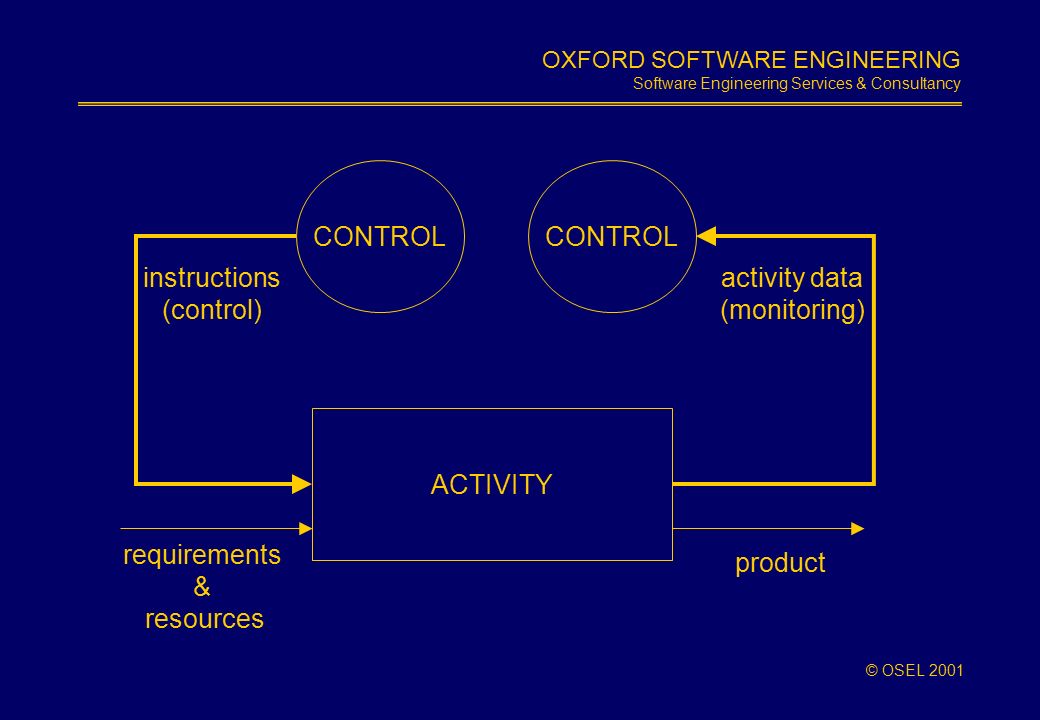 OXFORD SOFTWARE ENGINEERING
Software Engineering Services & Consultancy

CONTROL

CONTROL

instructions
(control)

activity data
(monitoring)

ACTIVITY

requirements
&
resources

product

© OSEL 2001